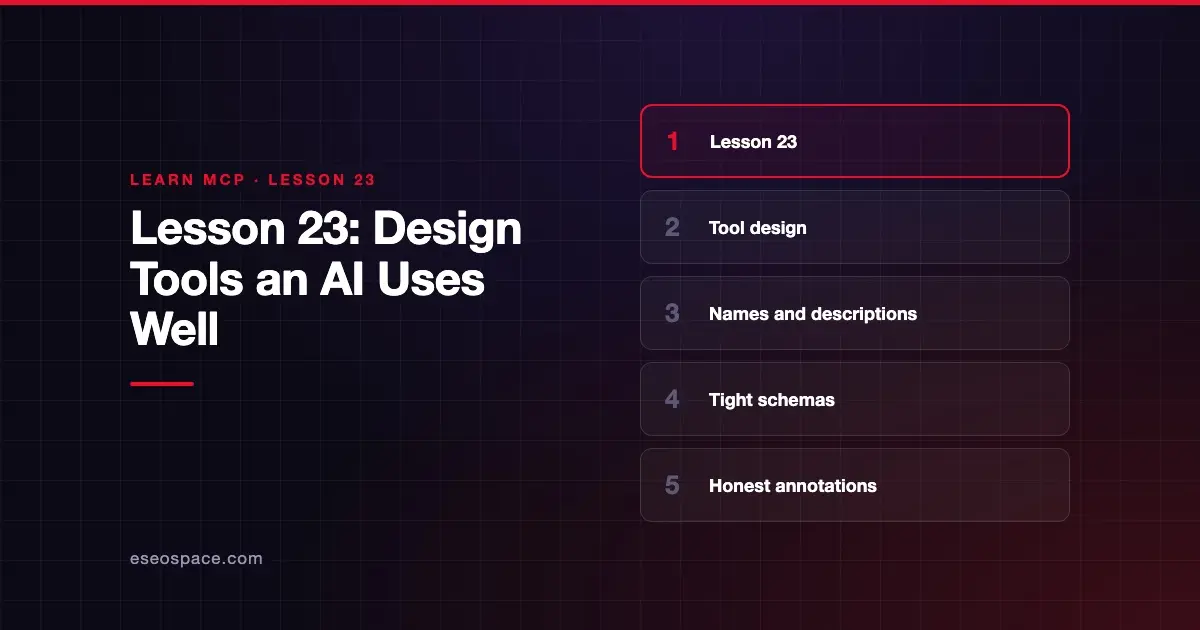 LEARN MCP · LESSON 23

Lesson 23: Design Tools an AI Uses Well

eseospace.com

1 Lesson 23

2 Tool design

3 Names and descriptions

4 Tight schemas

5 Honest annotations